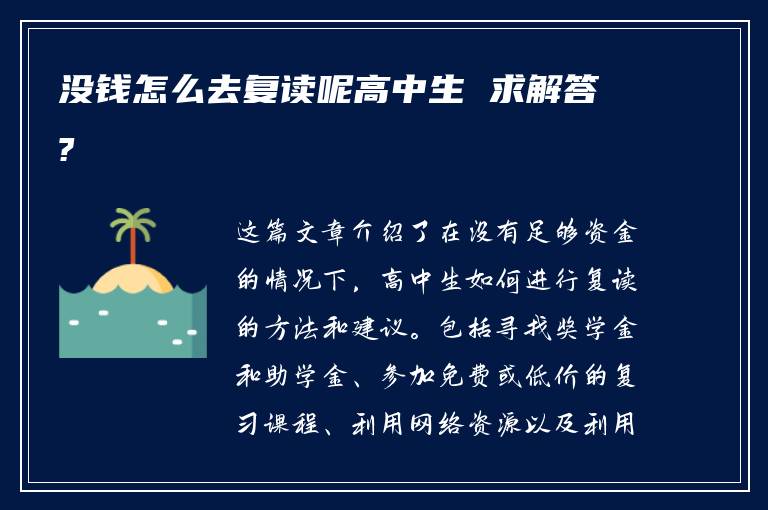 没钱怎么去复读呢高中生 求解答？

这篇文章介绍了在没有足够资金的情况下，高中生如何进行复读的方法和建议。包括寻找奖学金和助学金、参加免费或低价的复习课程、利用网络资源以及利用